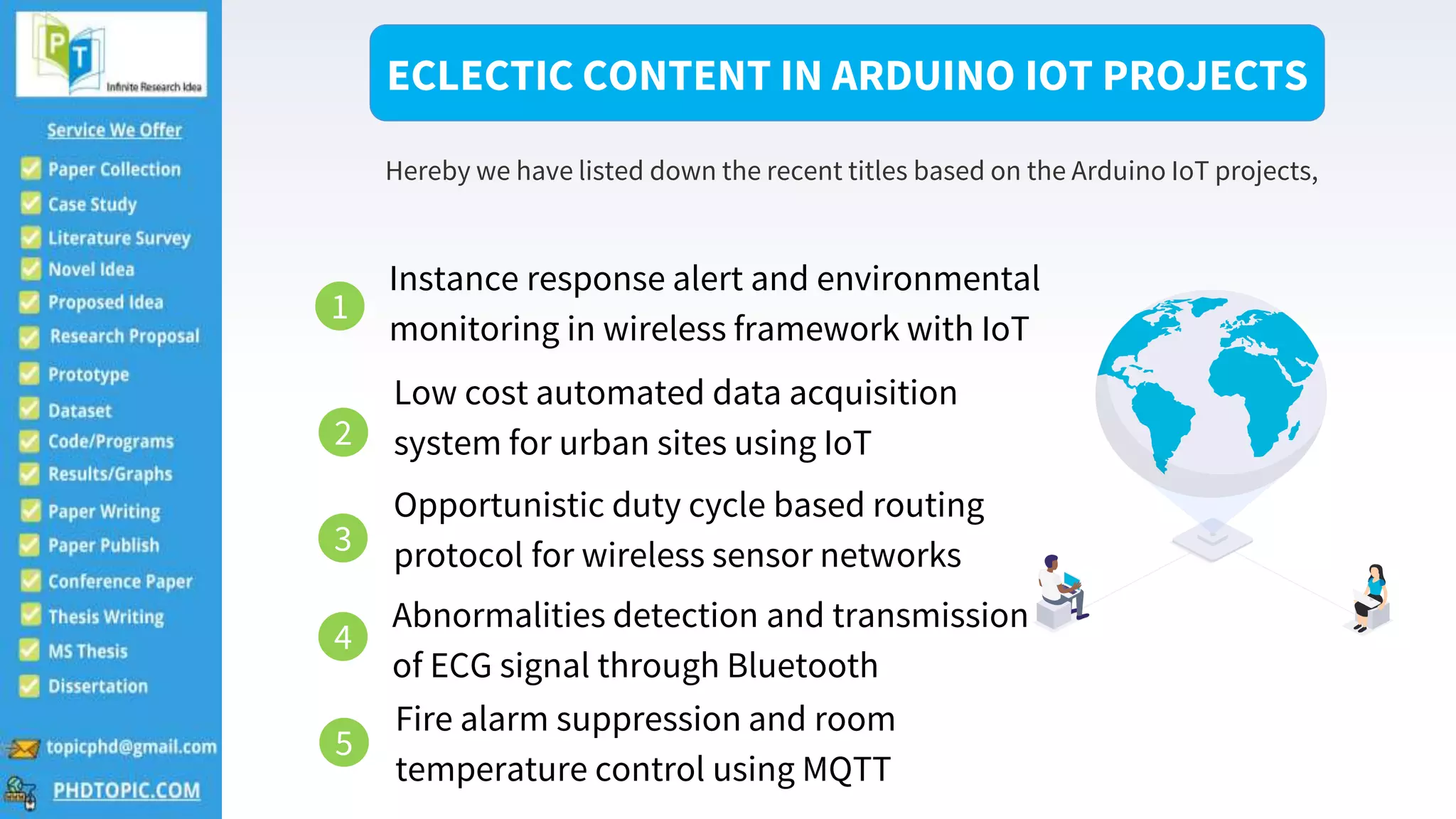 PT
Infinite Research Idea

Service We Offer

Paper Collection
Case Study
Literature Survey
Novel Idea
Proposed Idea
Research Proposal
Prototype
Dataset
Code/Programs
Results/Graphs
Paper Writing
Paper Publish
Conference Paper
Thesis Writing
MS Thesis
Dissertation

topicphd@gmail.com
PHDTOPIC.COM

ECLECTIC CONTENT IN ARDUINO IOT PROJECTS

Hereby we have listed down the recent titles based on the Arduino IoT projects,

1 Instance response alert and environmental monitoring in wireless framework with IoT

2 Low cost automated data acquisition system for urban sites using IoT

3 Opportunistic duty cycle based routing protocol for wireless sensor networks

4 Abnormalities detection and transmission of ECG signal through Bluetooth

5 Fire alarm suppression and room temperature control using MQTT